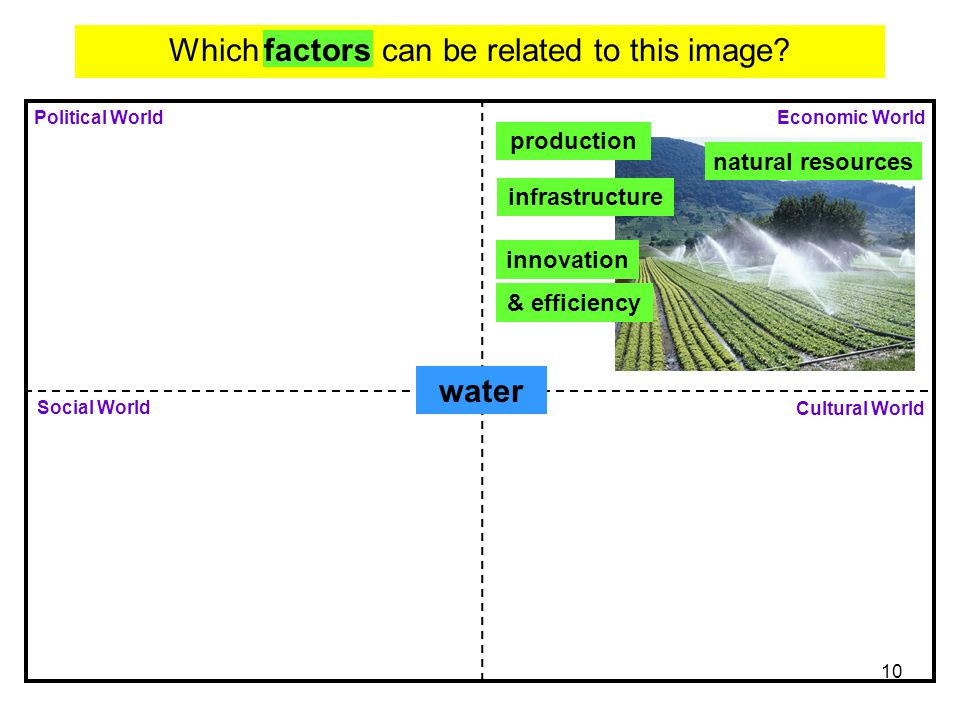 Which factors can be related to this image?

Political World

Economic World

production

natural resources

infrastructure

innovation

& efficiency

water

Social World

Cultural World

10